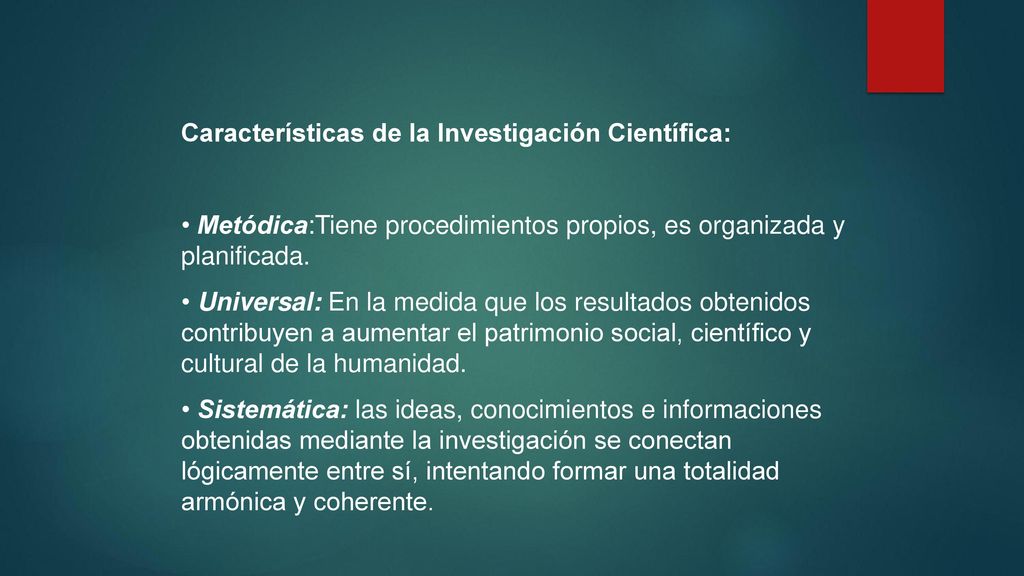 Características de la Investigación Científica:

• Metódica:Tiene procedimientos propios, es organizada y planificada.

• Universal: En la medida que los resultados obtenidos contribuyen a aumentar el patrimonio social, científico y cultural de la humanidad.

• Sistemática: las ideas, conocimientos e informaciones obtenidas mediante la investigación se conectan lógicamente entre sí, intentando formar una totalidad armónica y coherente.